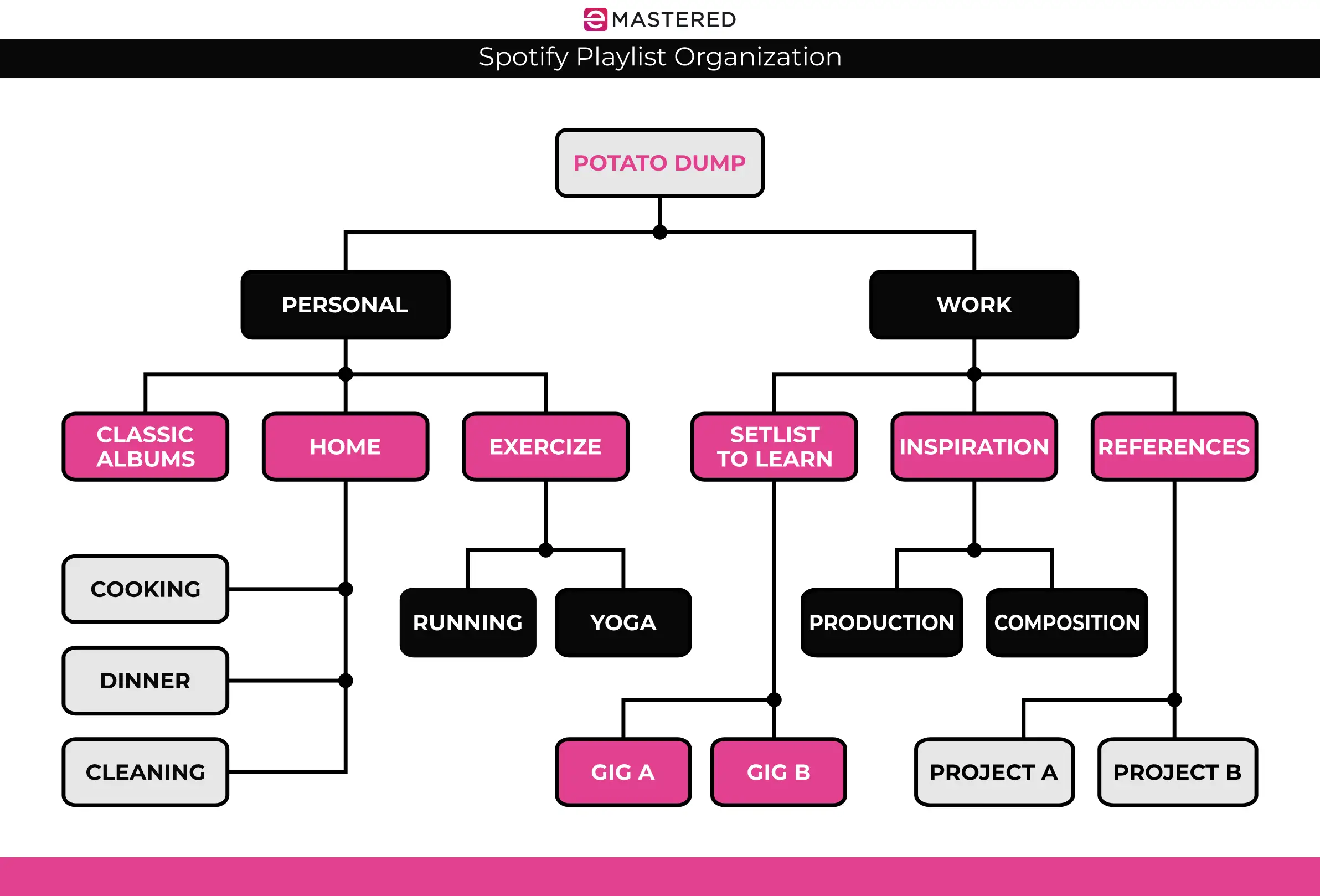 eMASTERED

Spotify Playlist Organization

POTATO DUMP

PERSONAL

WORK

CLASSIC ALBUMS

HOME

EXERCIZE

SETLIST TO LEARN

INSPIRATION

REFERENCES

COOKING

DINNER

CLEANING

RUNNING

YOGA

PRODUCTION

COMPOSITION

GIG A

GIG B

PROJECT A

PROJECT B